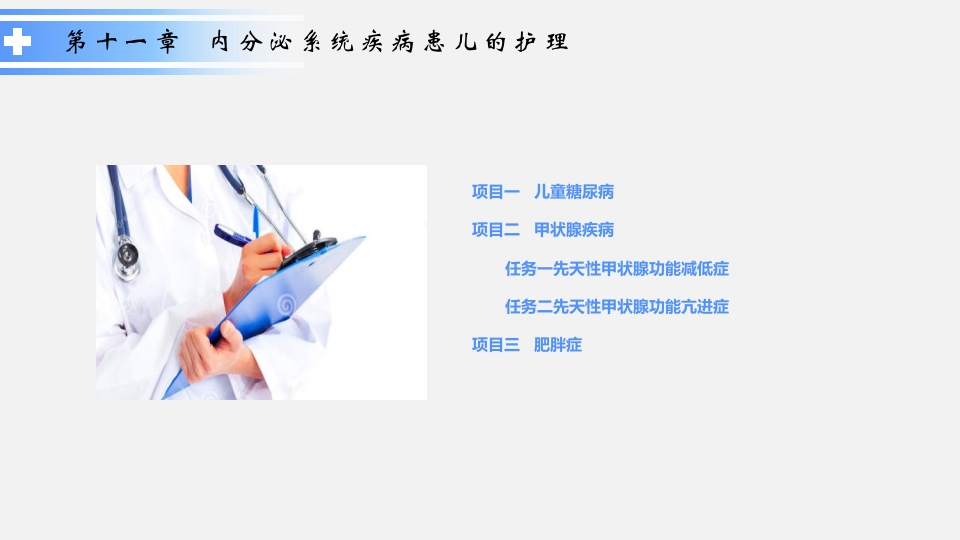 第十一章　内分泌系统疾病患儿的护理

项目一　儿童糖尿病

项目二　甲状腺疾病

任务一先天性甲状腺功能减低症

任务二先天性甲状腺功能亢进症

项目三　肥胖症